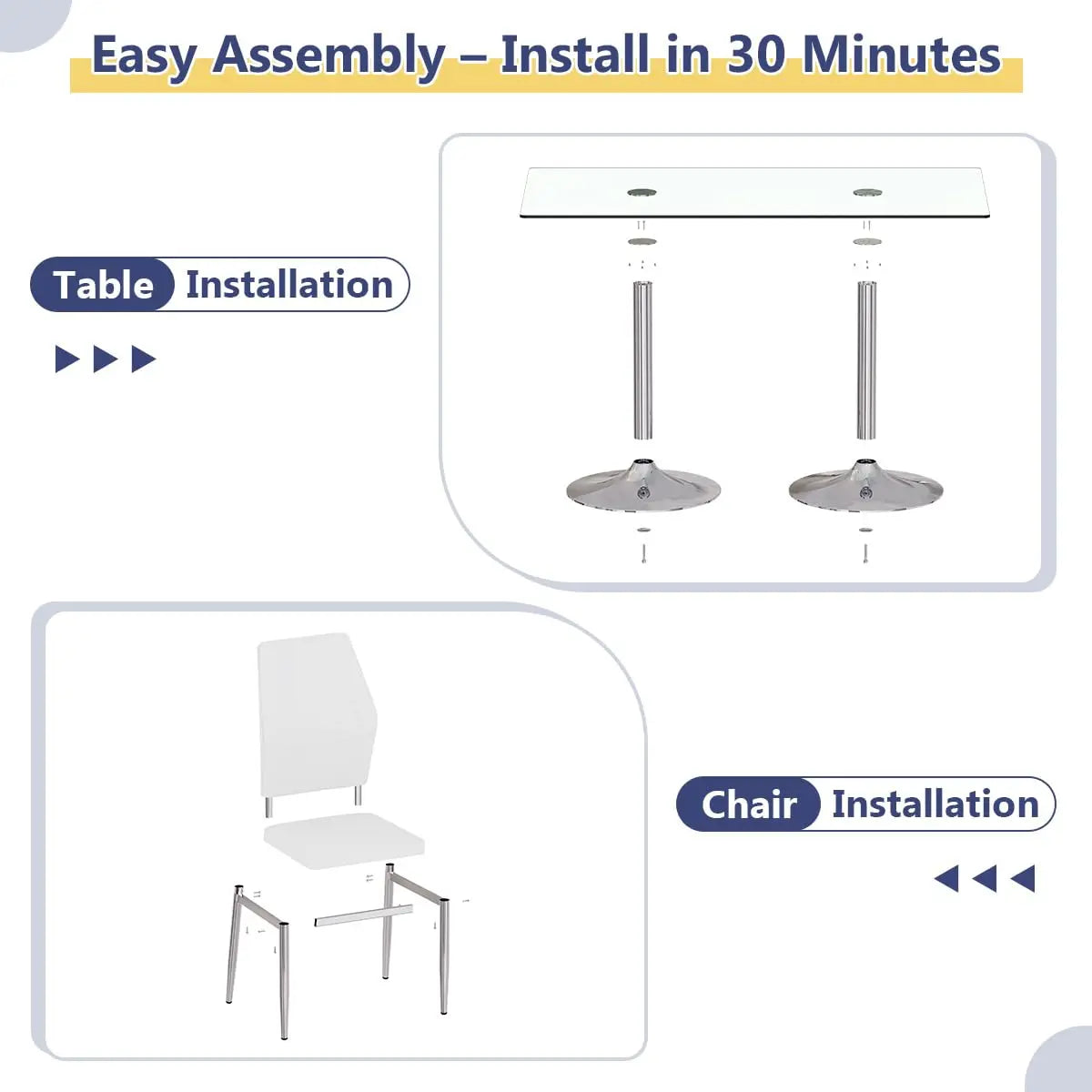 Easy Assembly – Install in 30 Minutes

Table Installation

Chair Installation